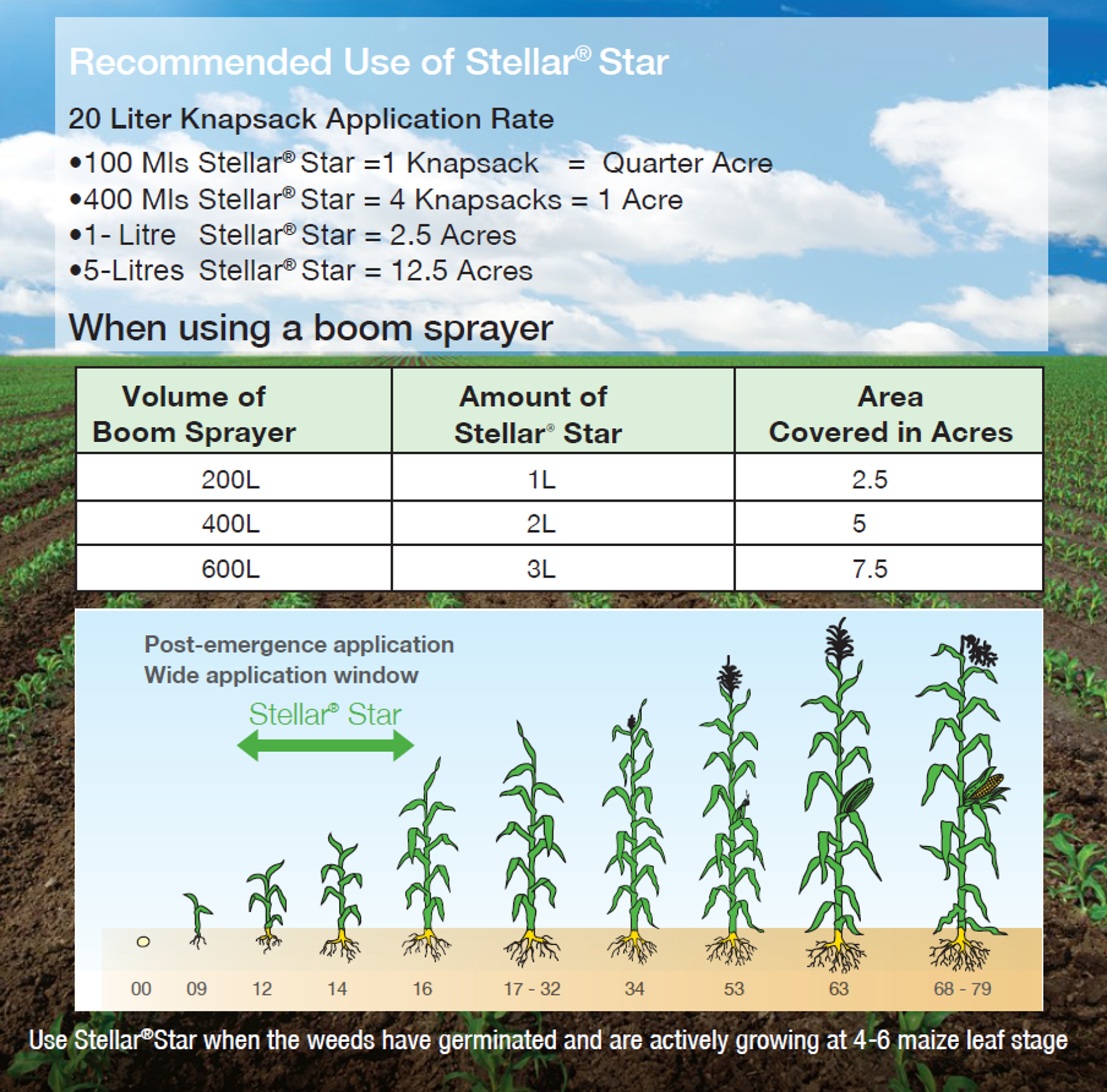 Recommended Use of Stellar® Star

20 Liter Knapsack Application Rate

•100 Mls Stellar® Star =1 Knapsack = Quarter Acre
•400 Mls Stellar® Star = 4 Knapsacks = 1 Acre
•1- Litre Stellar® Star = 2.5 Acres
•5-Litres Stellar® Star = 12.5 Acres

When using a boom sprayer

| Volume of Boom Sprayer | Amount of Stellar® Star | Area Covered in Acres |
|---|---|---|
| 200L | 1L | 2.5 |
| 400L | 2L | 5 |
| 600L | 3L | 7.5 |

Post-emergence application
Wide application window

Stellar® Star

00 09 12 14 16 17 - 32 34 53 63 68 - 79

Use Stellar®Star when the weeds have germinated and are actively growing at 4-6 maize leaf stage